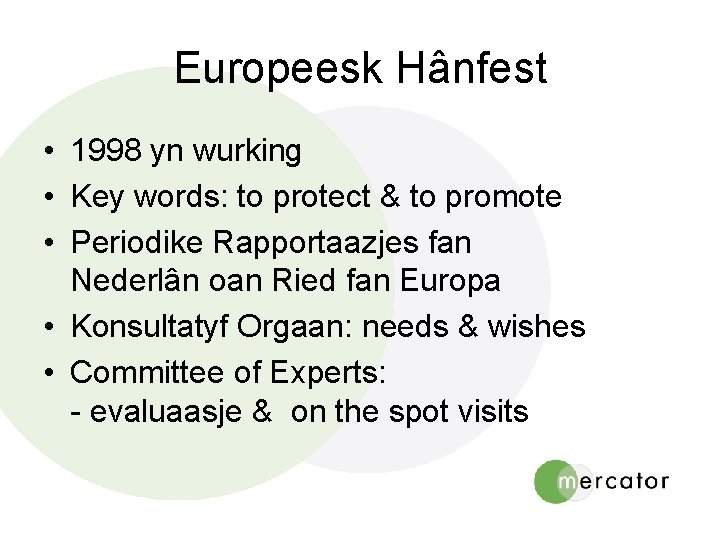 Europeesk Hânfest

• 1998 yn wurking
• Key words: to protect & to promote
• Periodike Rapportaazjes fan Nederlân oan Ried fan Europa
• Konsultatyf Orgaan: needs & wishes
• Committee of Experts:
- evaluaasje & on the spot visits

mercator